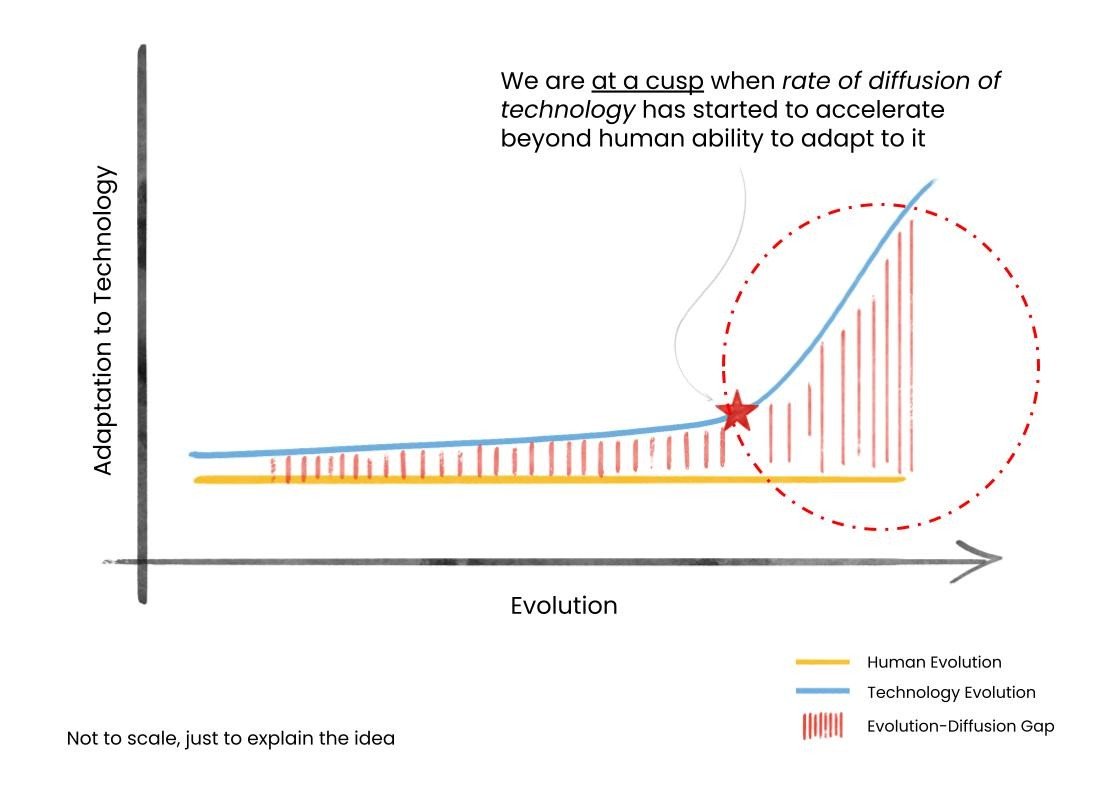 We are at a cusp when rate of diffusion of technology has started to accelerate beyond human ability to adapt to it

Adaptation to Technology

Evolution

Human Evolution
Technology Evolution
Evolution-Diffusion Gap

Not to scale, just to explain the idea